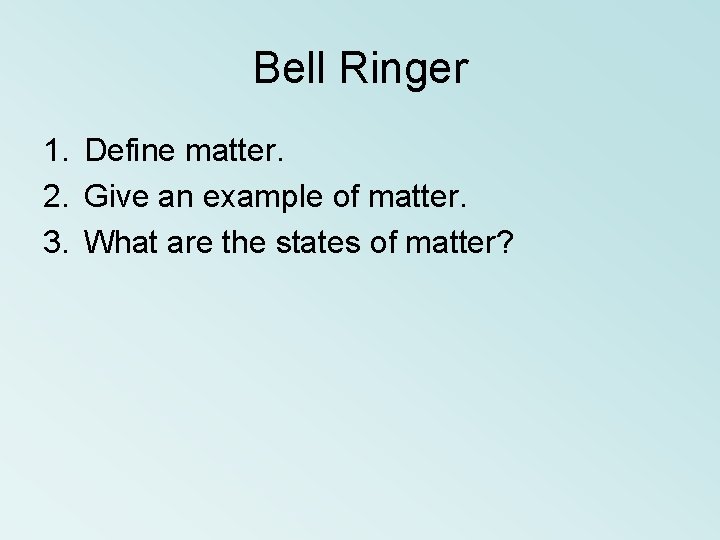 Bell Ringer

1. Define matter.
2. Give an example of matter.
3. What are the states of matter?